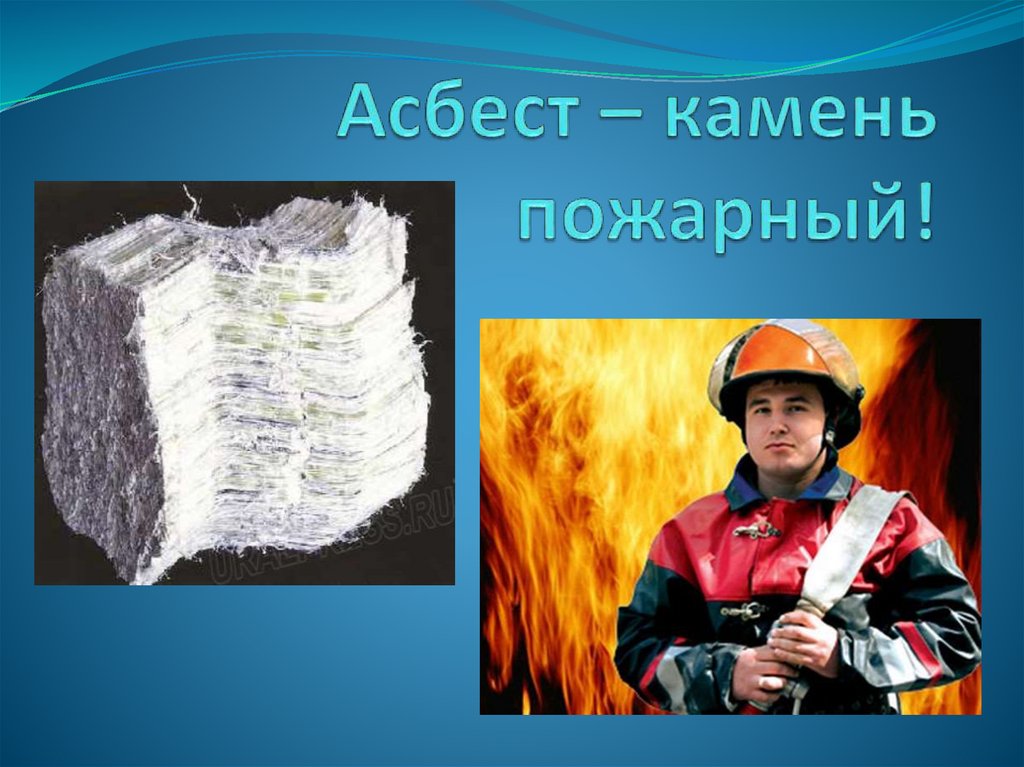 Асбест – камень пожарный!

URALPRESS.RU